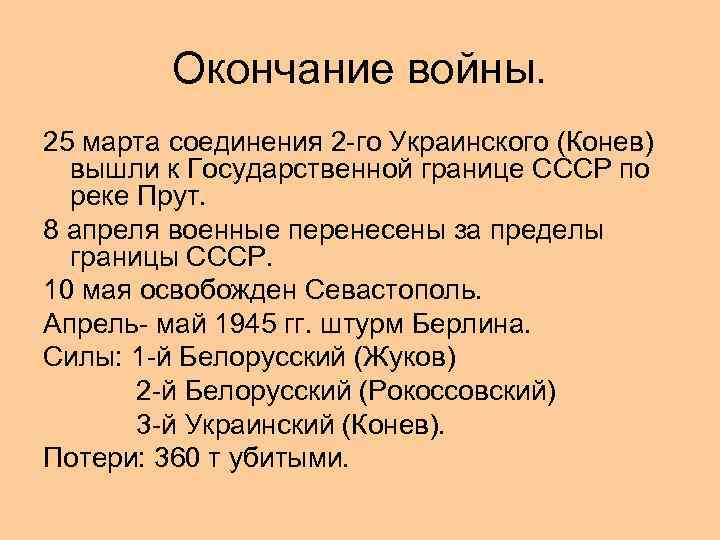 Окончание войны.

25 марта соединения 2-го Украинского (Конев) вышли к Государственной границе СССР по реке Прут.

8 апреля военные перенесены за пределы границы СССР.

10 мая освобожден Севастополь.

Апрель- май 1945 гг. штурм Берлина.

Силы: 1-й Белорусский (Жуков)
2-й Белорусский (Рокоссовский)
3-й Украинский (Конев).

Потери: 360 т убитыми.